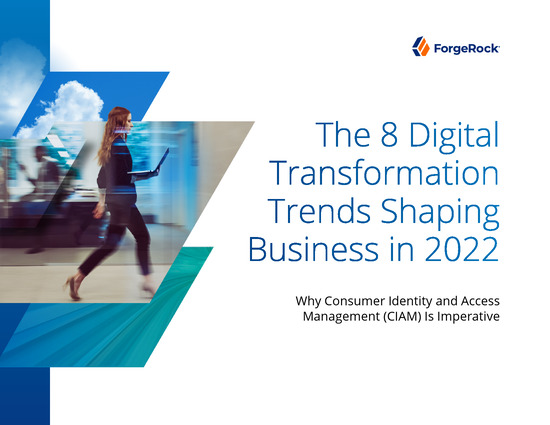 ForgeRock

The 8 Digital Transformation Trends Shaping Business in 2022

Why Consumer Identity and Access Management (CIAM) Is Imperative